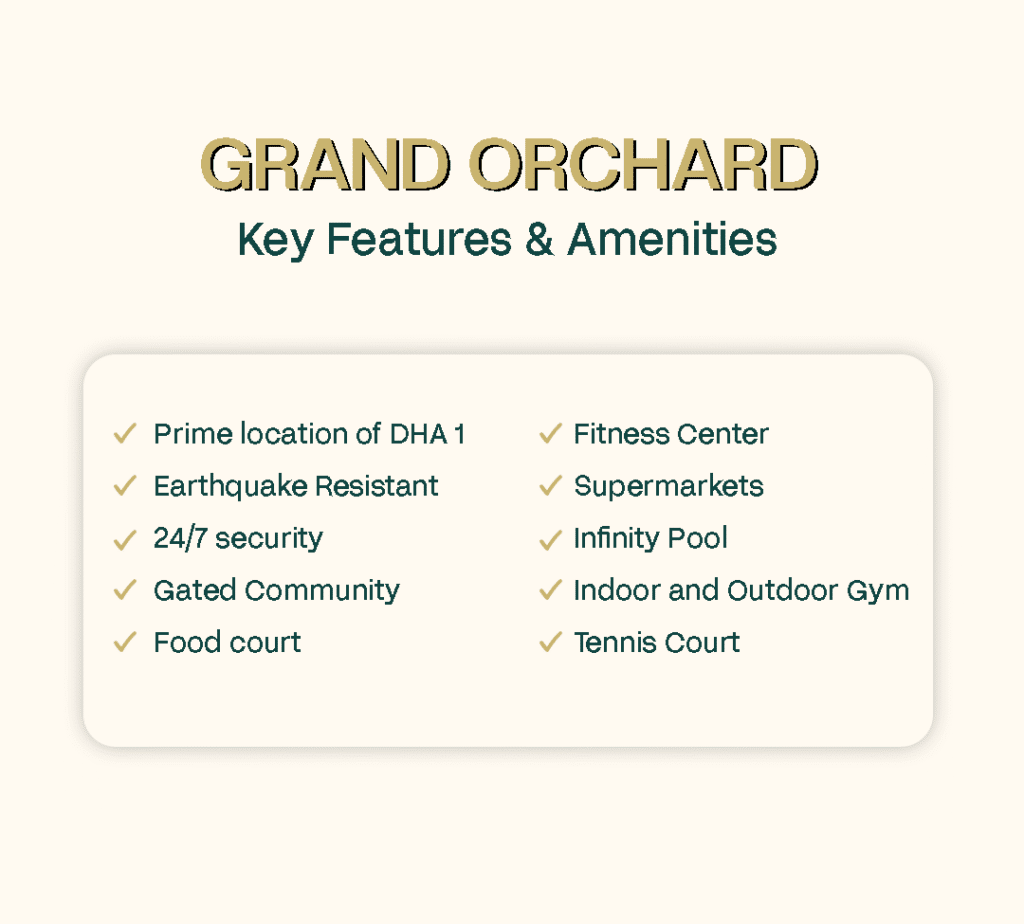 GRAND ORCHARD
Key Features & Amenities

✓ Prime location of DHA 1
✓ Earthquake Resistant
✓ 24/7 security
✓ Gated Community
✓ Food court

✓ Fitness Center
✓ Supermarkets
✓ Infinity Pool
✓ Indoor and Outdoor Gym
✓ Tennis Court